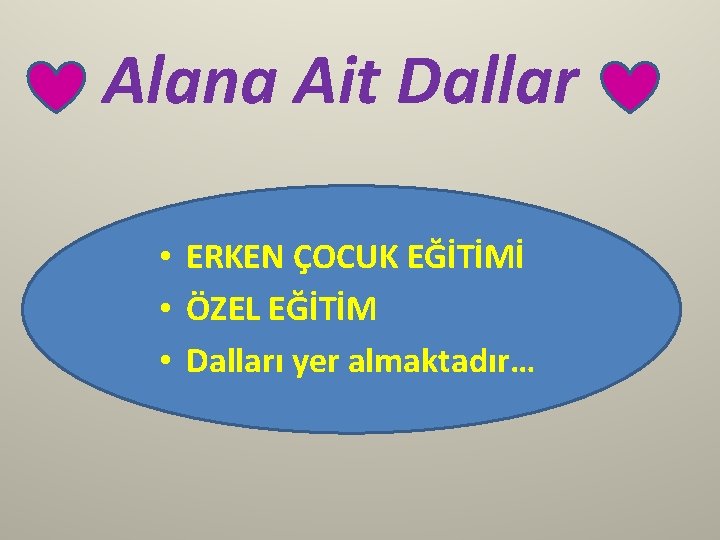 Alana Ait Dallar

• ERKEN ÇOCUK EĞİTİMİ
• ÖZEL EĞİTİM
• Dalları yer almaktadır…